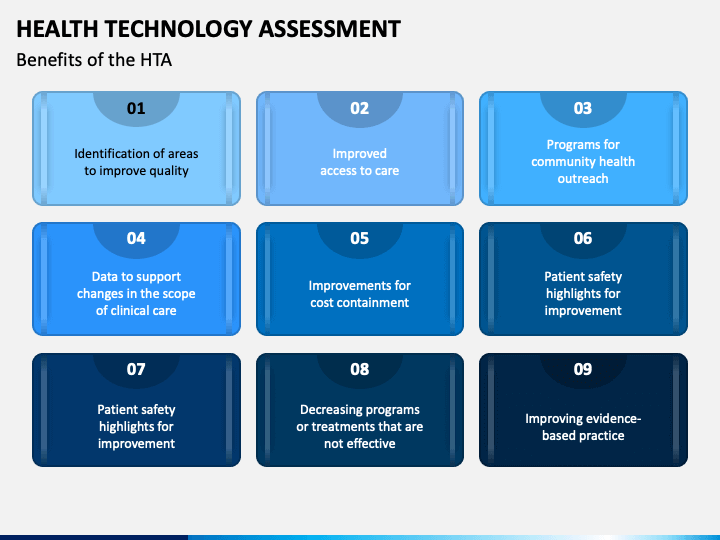 HEALTH TECHNOLOGY ASSESSMENT
Benefits of the HTA

01
Identification of areas to improve quality

02
Improved access to care

03
Programs for community health outreach

04
Data to support changes in the scope of clinical care

05
Improvements for cost containment

06
Patient safety highlights for improvement

07
Patient safety highlights for improvement

08
Decreasing programs or treatments that are not effective

09
Improving evidence-based practice